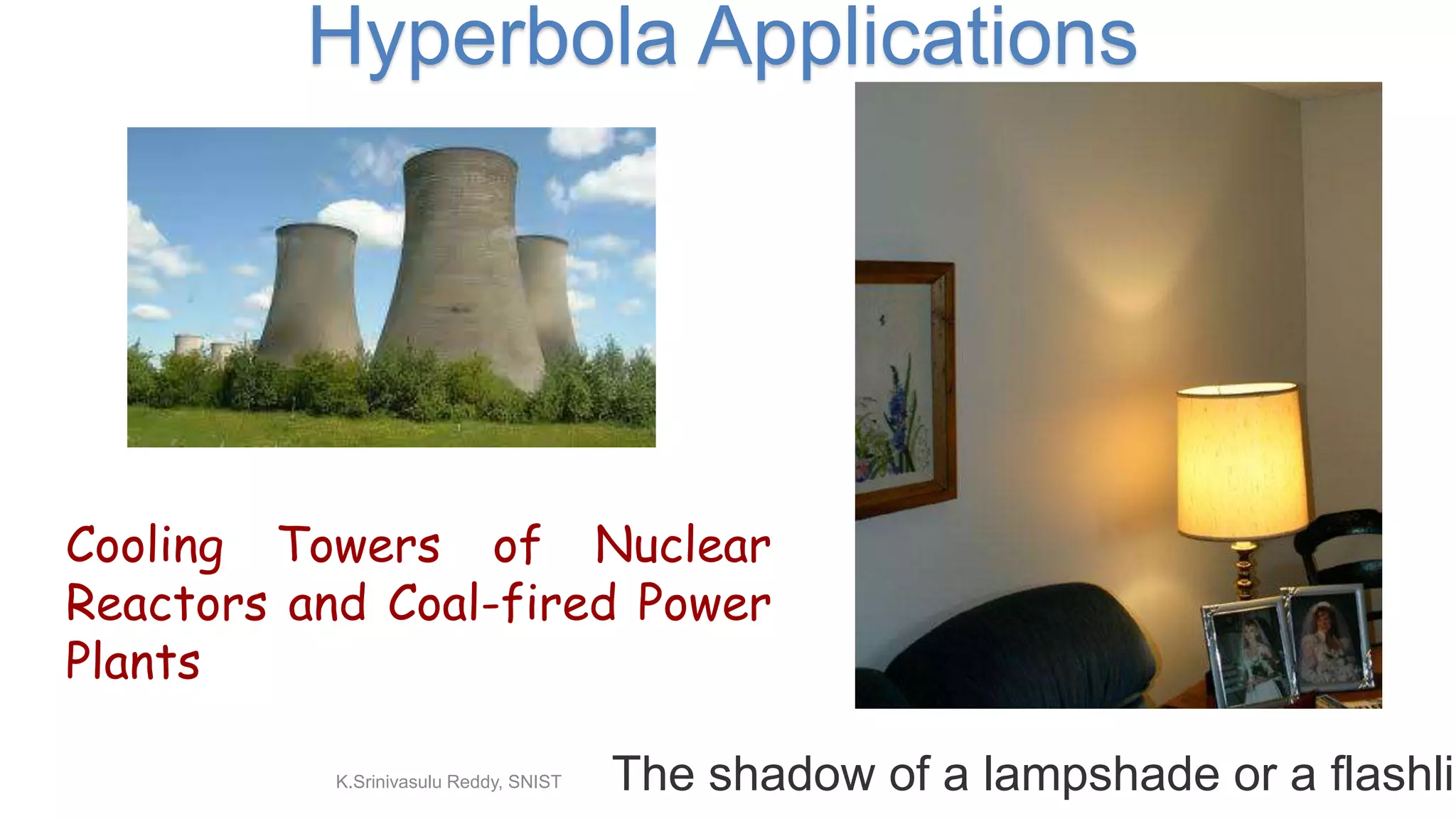 Hyperbola Applications

Cooling Towers of Nuclear Reactors and Coal-fired Power Plants

K.Srinivasulu Reddy, SNIST

The shadow of a lampshade or a flashli